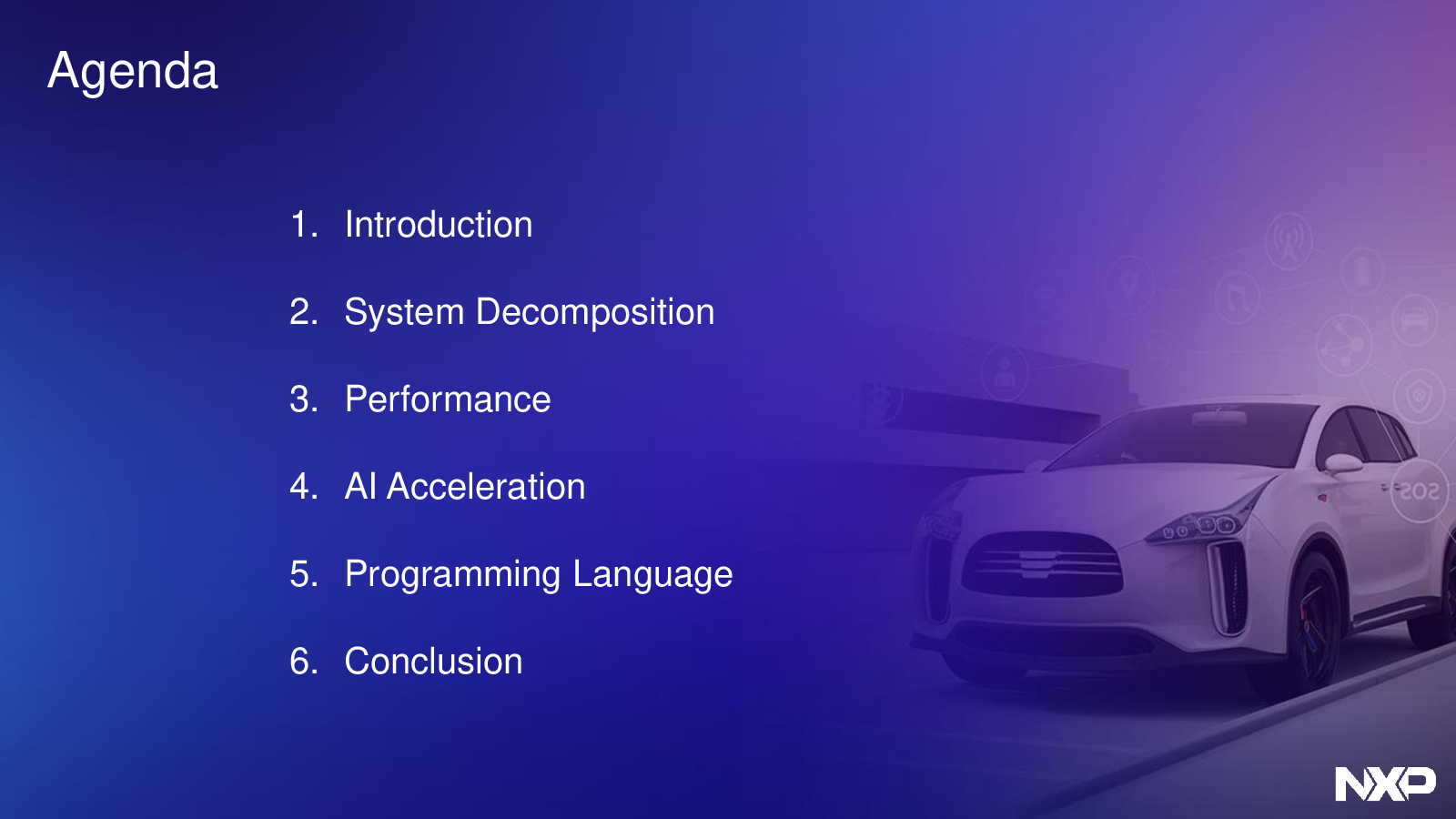 Agenda

1. Introduction

2. System Decomposition

3. Performance

4. AI Acceleration

5. Programming Language

6. Conclusion

NXP